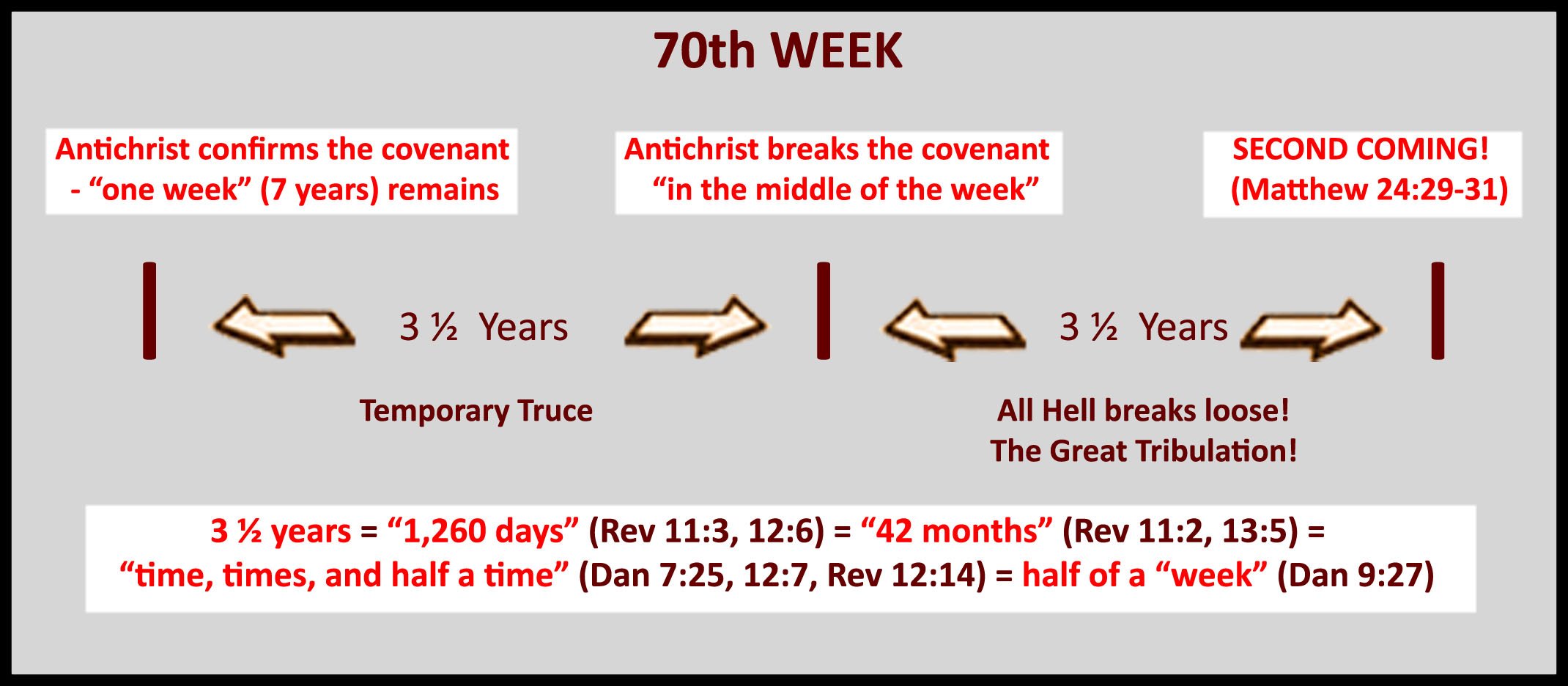 70th WEEK

Antichrist confirms the covenant - “one week” (7 years) remains

Antichrist breaks the covenant “in the middle of the week”

SECOND COMING! (Matthew 24:29-31)

3 ½ Years

3 ½ Years

Temporary Truce

All Hell breaks loose! The Great Tribulation!

3 ½ years = “1,260 days” (Rev 11:3, 12:6) = “42 months” (Rev 11:2, 13:5) = “time, times, and half a time” (Dan 7:25, 12:7, Rev 12:14) = half of a “week” (Dan 9:27)